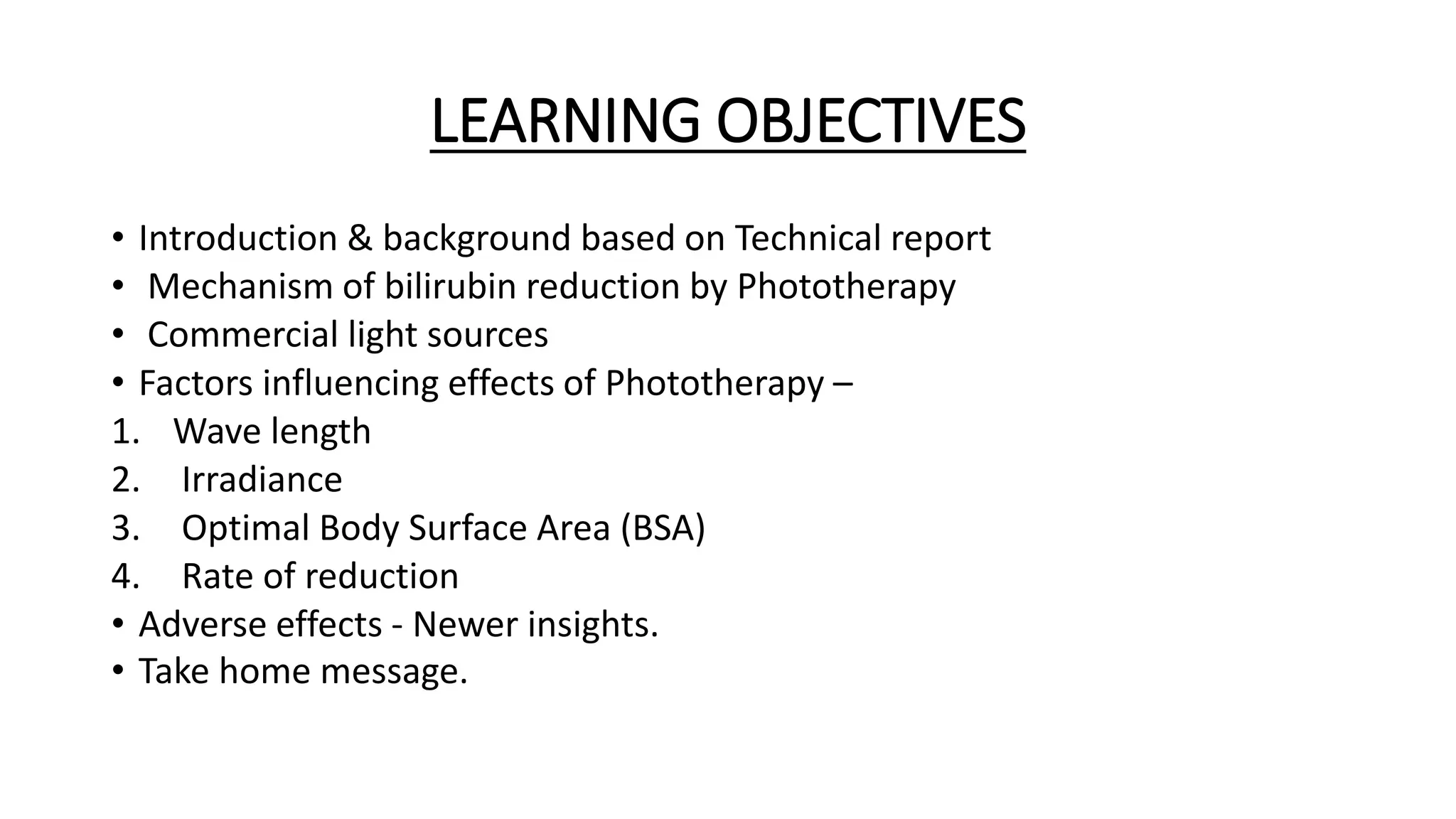 LEARNING OBJECTIVES

• Introduction & background based on Technical report
• Mechanism of bilirubin reduction by Phototherapy
• Commercial light sources
• Factors influencing effects of Phototherapy –
1. Wave length
2. Irradiance
3. Optimal Body Surface Area (BSA)
4. Rate of reduction
• Adverse effects - Newer insights.
• Take home message.